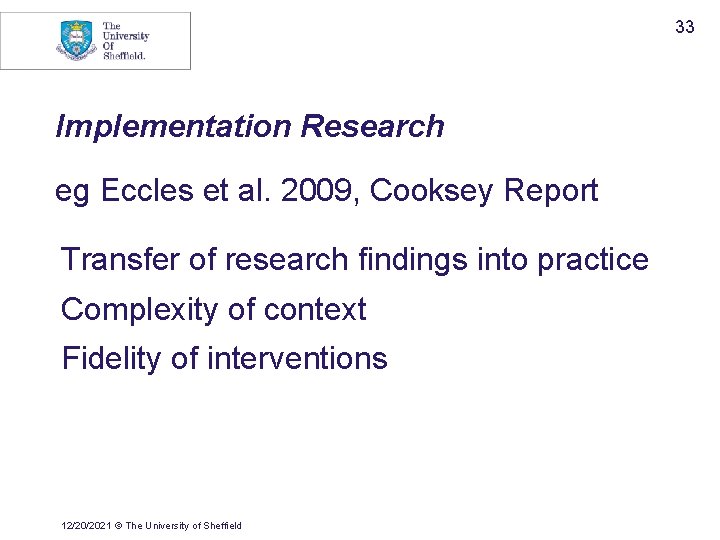 The University Of Sheffield.

33

Implementation Research

eg Eccles et al. 2009, Cooksey Report

Transfer of research findings into practice

Complexity of context

Fidelity of interventions

12/20/2021 © The University of Sheffield